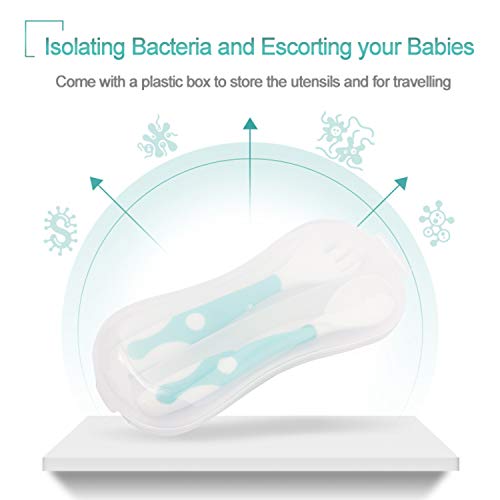 Isolating Bacteria and Escorting your Babies

Come with a plastic box to store the utensils and for travelling